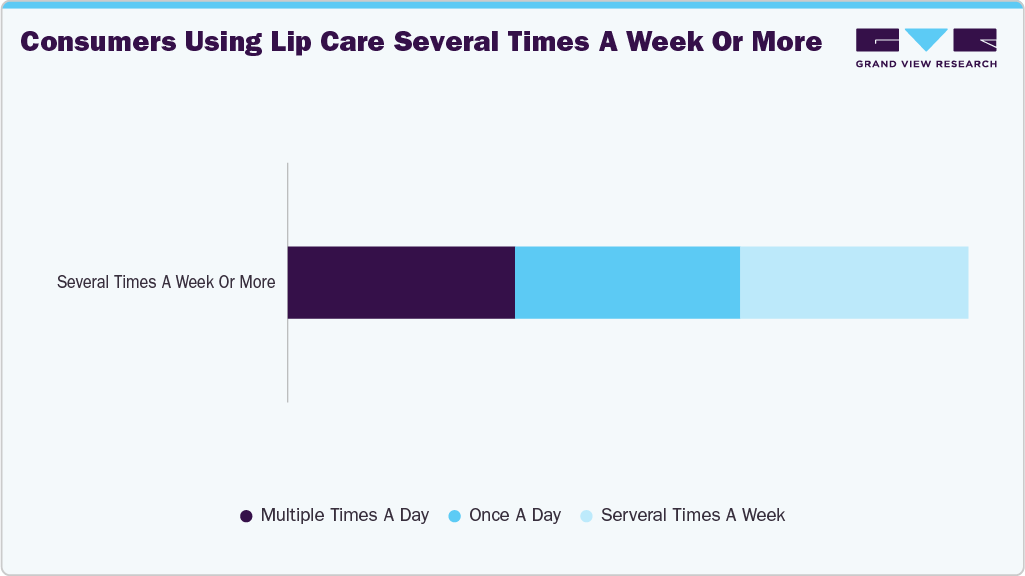 Consumers Using Lip Care Several Times A Week Or More

GRAND VIEW RESEARCH

Several Times A Week Or More

Multiple Times A Day
Once A Day
Serveral Times A Week